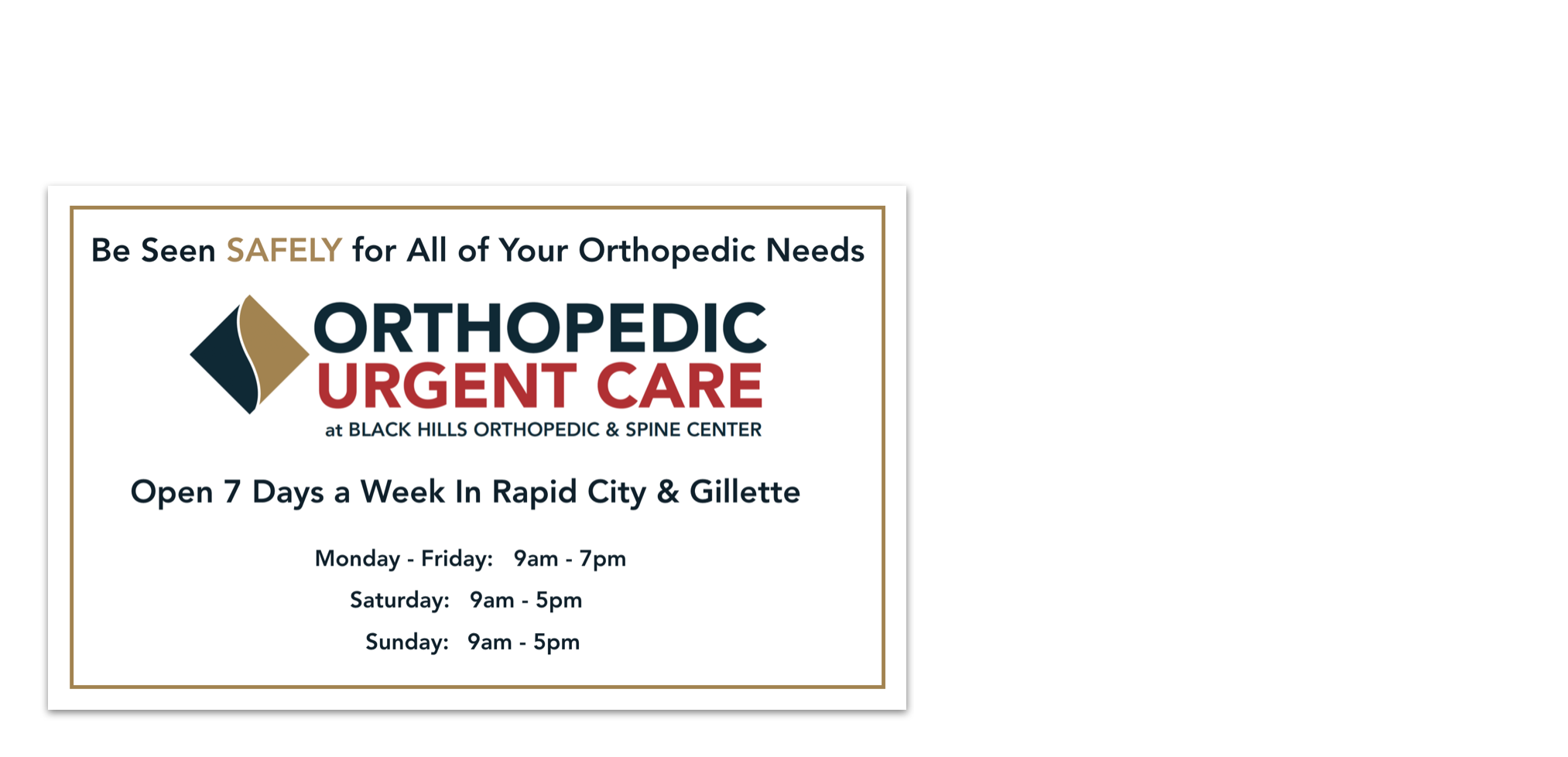 Be Seen SAFELY for All of Your Orthopedic Needs

ORTHOPEDIC
URGENT CARE
at BLACK HILLS ORTHOPEDIC & SPINE CENTER

Open 7 Days a Week In Rapid City & Gillette

Monday - Friday: 9am - 7pm
Saturday: 9am - 5pm
Sunday: 9am - 5pm